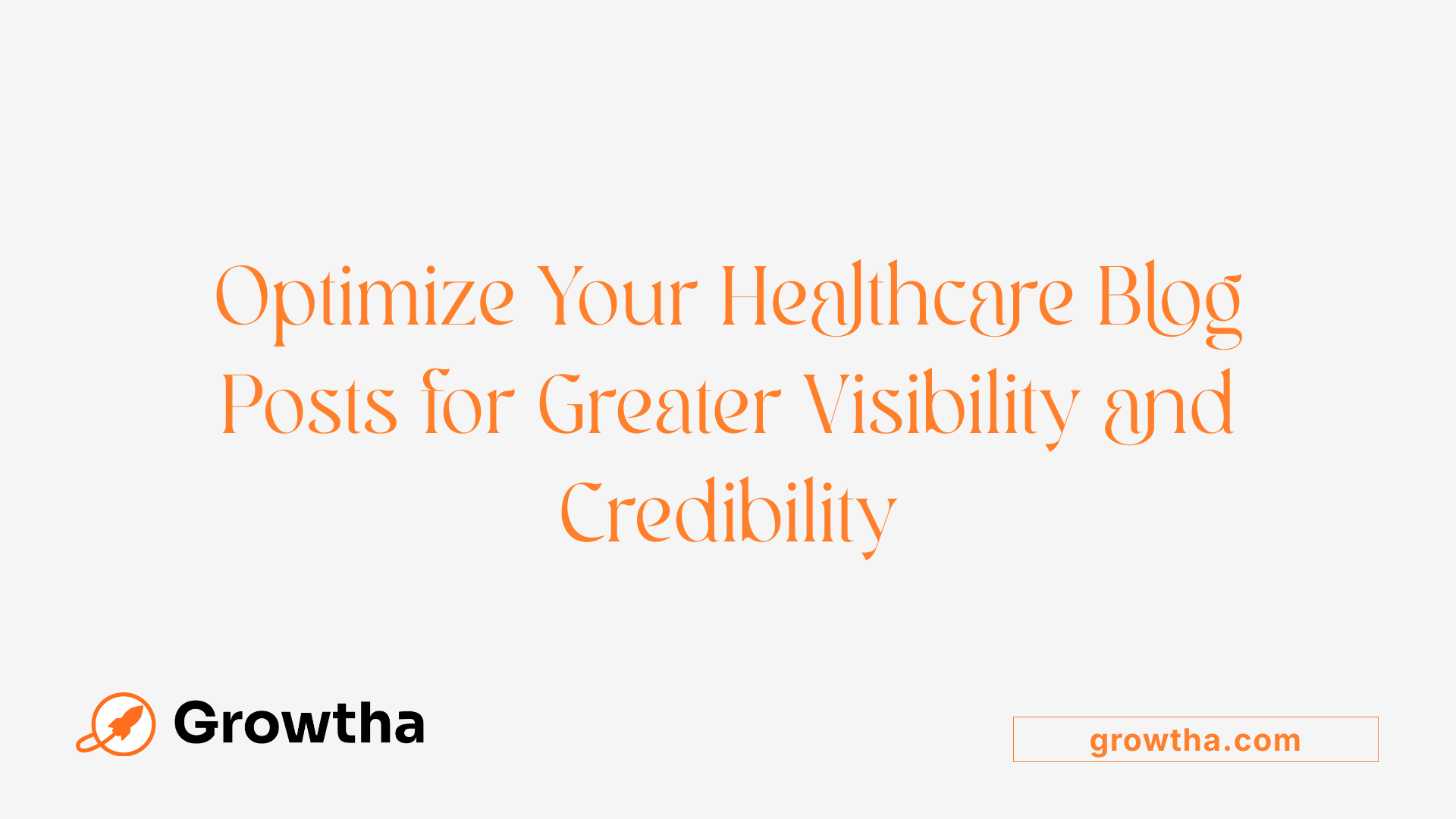 Optimize Your Healthcare Blog Posts for Greater Visibility and Credibility

Growtha

growtha.com